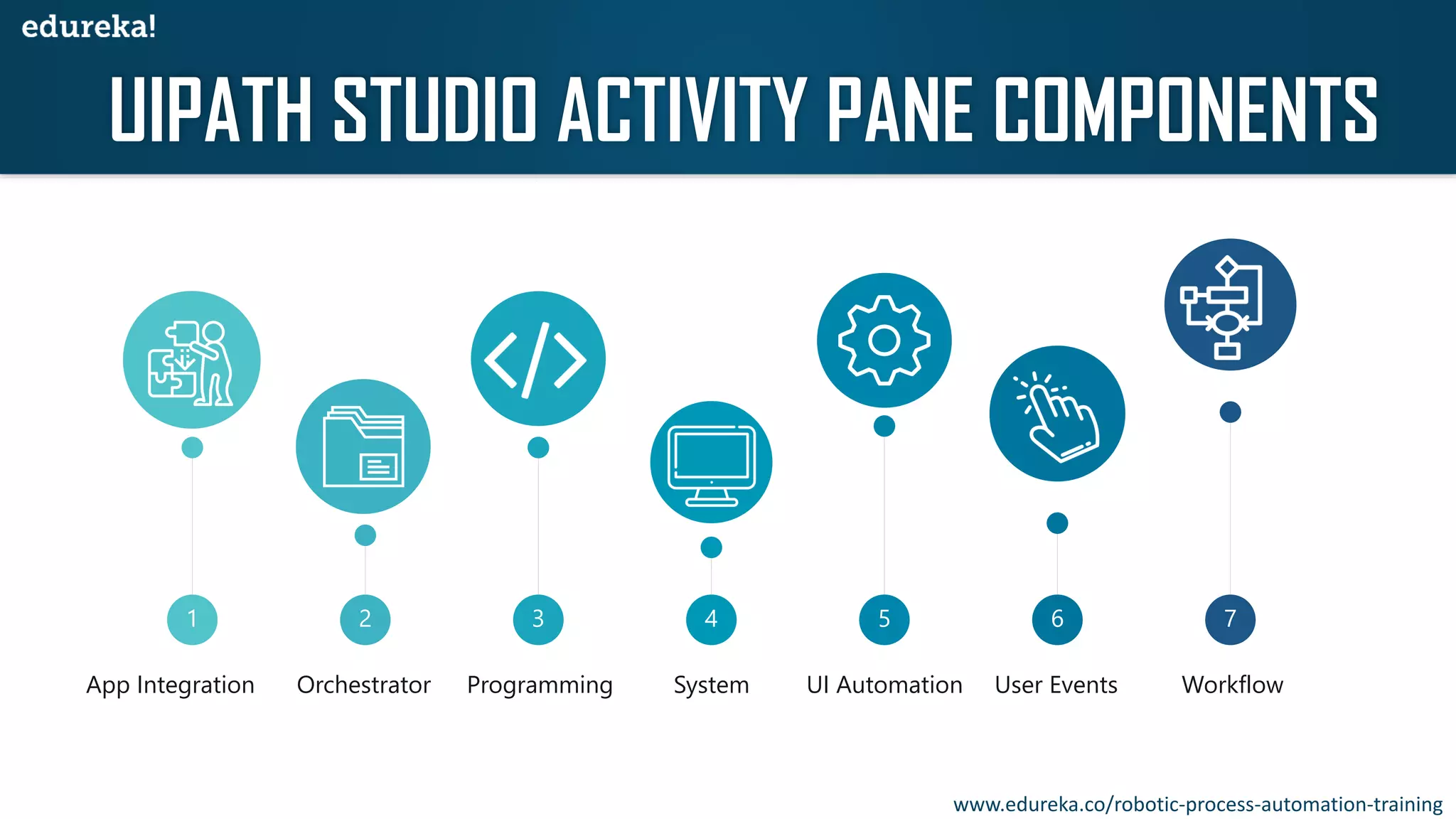 edureka!

UIPATH STUDIO ACTIVITY PANE COMPONENTS

1
App Integration

2
Orchestrator

3
Programming

4
System

5
UI Automation

6
User Events

7
Workflow

www.edureka.co/robotic-process-automation-training